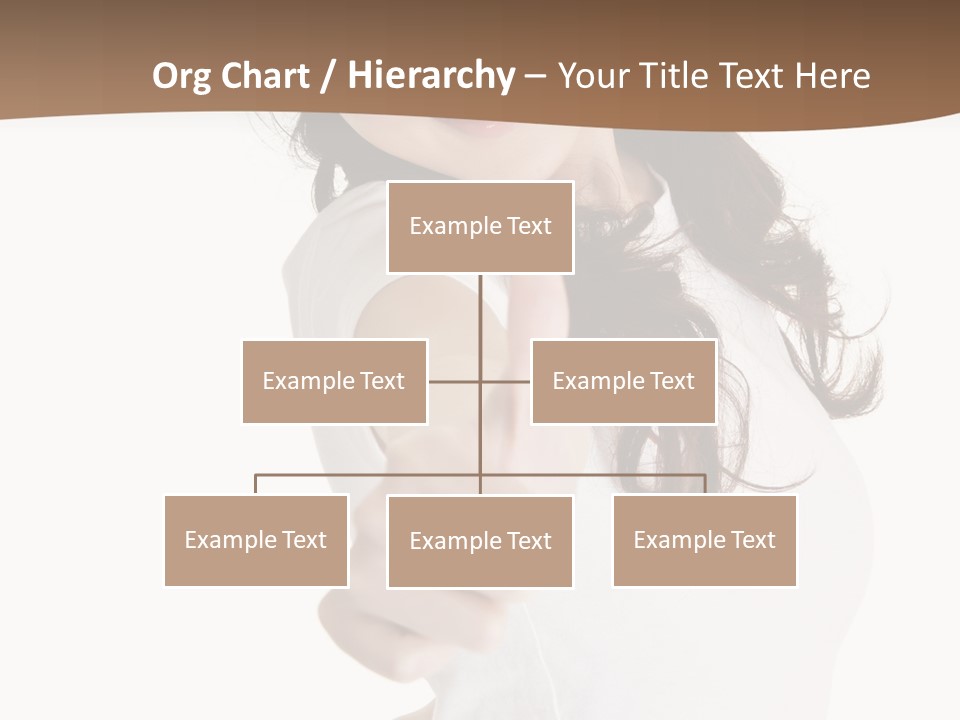 Org Chart / Hierarchy – Your Title Text Here

Example Text

Example Text

Example Text

Example Text

Example Text

Example Text